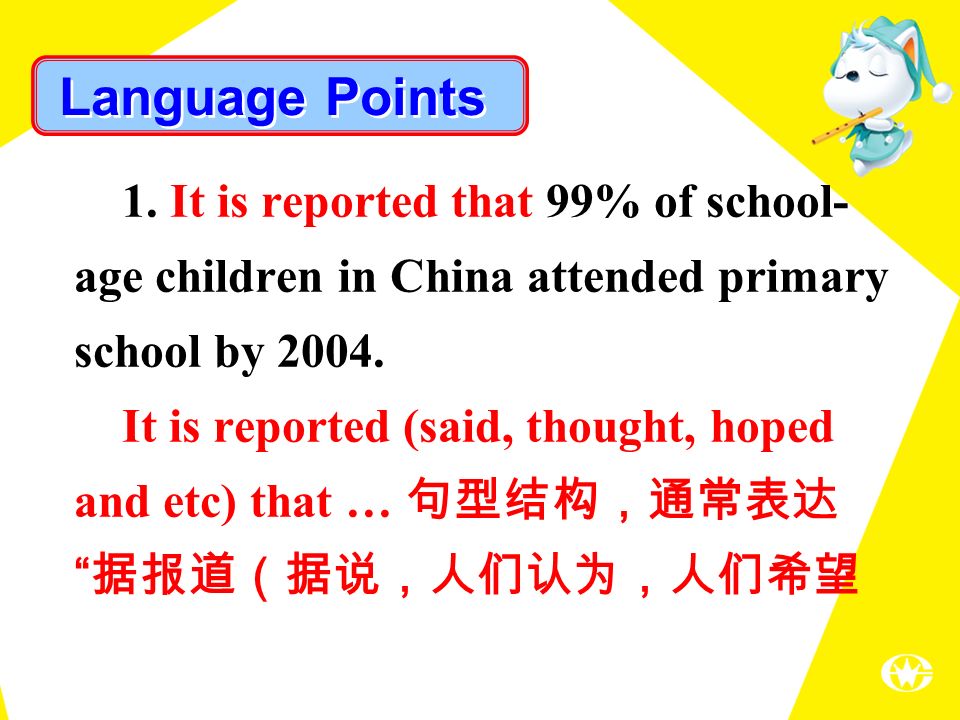 Language Points

1. It is reported that 99% of school-age children in China attended primary school by 2004.

It is reported (said, thought, hoped and etc) that … 句型结构，通常表达“据报道（据说，人们认为，人们希望